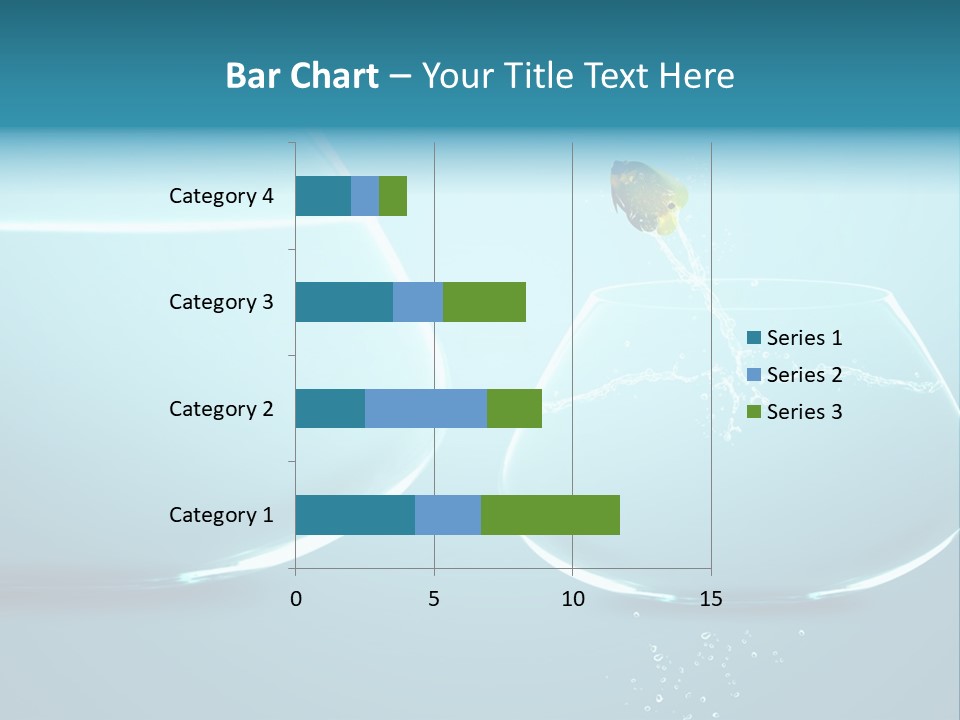 Bar Chart – Your Title Text Here

Category 4
Category 3
Category 2
Category 1

0
5
10
15

Series 1
Series 2
Series 3